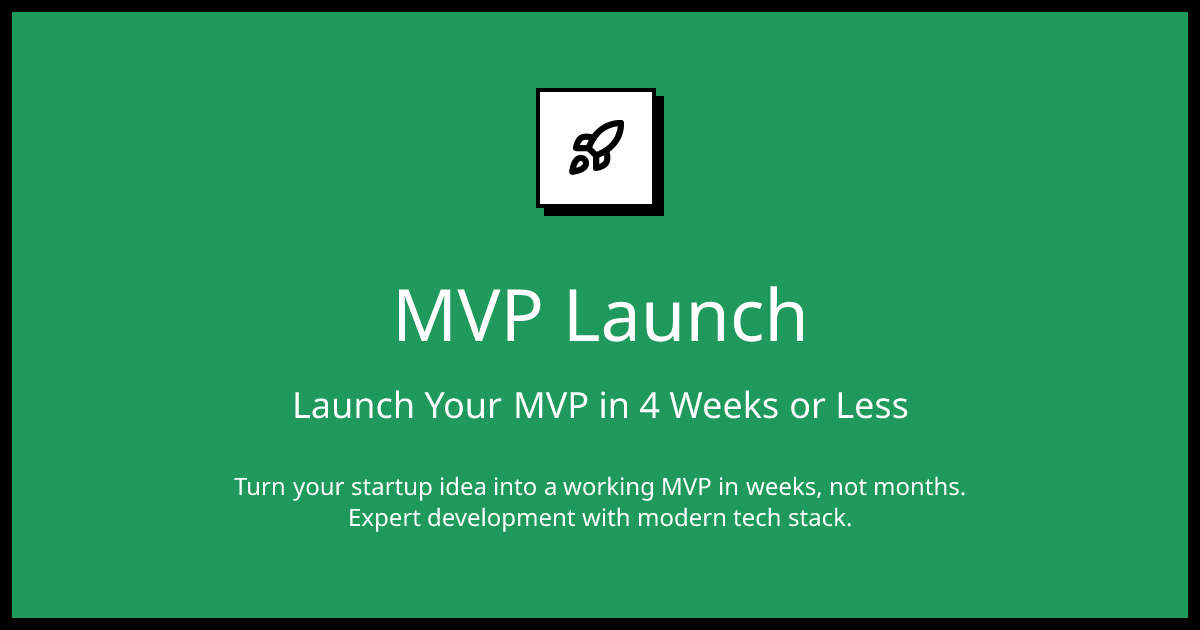 MVP Launch

Launch Your MVP in 4 Weeks or Less

Turn your startup idea into a working MVP in weeks, not months. Expert development with modern tech stack.